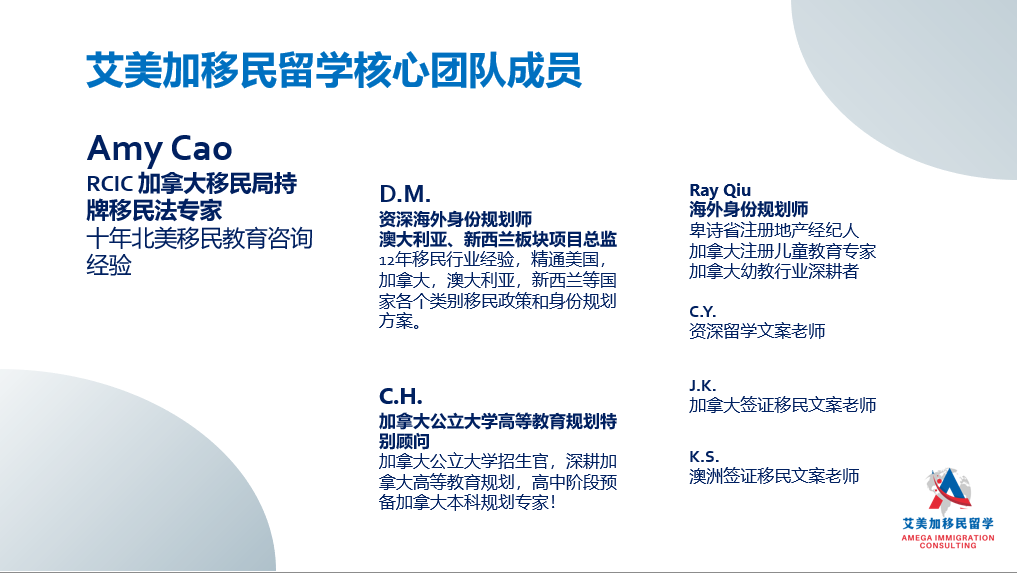 艾美加移民留学核心团队成员

Amy Cao
RCIC 加拿大移民局持牌移民法专家
十年北美移民教育咨询经验

D.M.
资深海外身份规划师
澳大利亚、新西兰板块项目总监
12年移民行业经验，精通美国，加拿大，澳大利亚，新西兰等国家各个类别移民政策和身份规划方案。

C.H.
加拿大公立大学高等教育规划特别顾问
加拿大公立大学招生官，深耕加拿大高等教育规划，高中阶段预备加拿大本科规划专家！

Ray Qiu
海外身份规划师
卑诗省注册地产经纪人
加拿大注册儿童教育专家
加拿大幼教行业深耕者

C.Y.
资深留学文案老师

J.K.
加拿大签证移民文案老师

K.S.
澳洲签证移民文案老师

艾美加移民留学
AMEGA IMMIGRATION CONSULTING